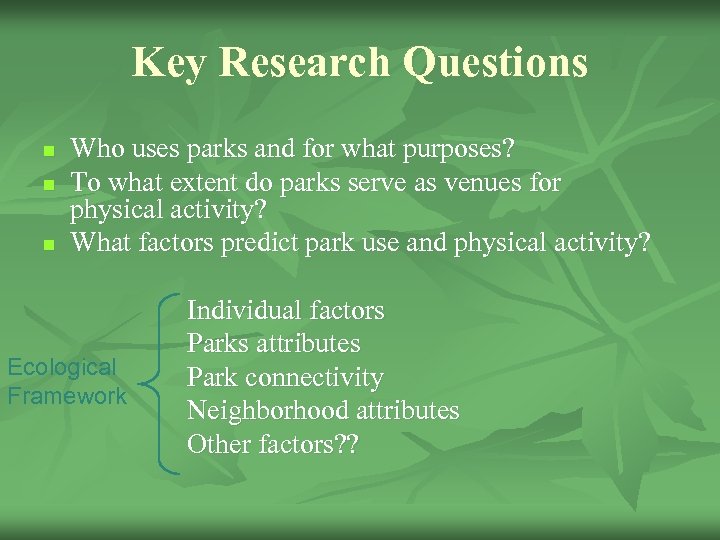 Key Research Questions

- Who uses parks and for what purposes?
- To what extent do parks serve as venues for physical activity?
- What factors predict park use and physical activity?

Ecological Framework

Individual factors
Parks attributes
Park connectivity
Neighborhood attributes
Other factors??